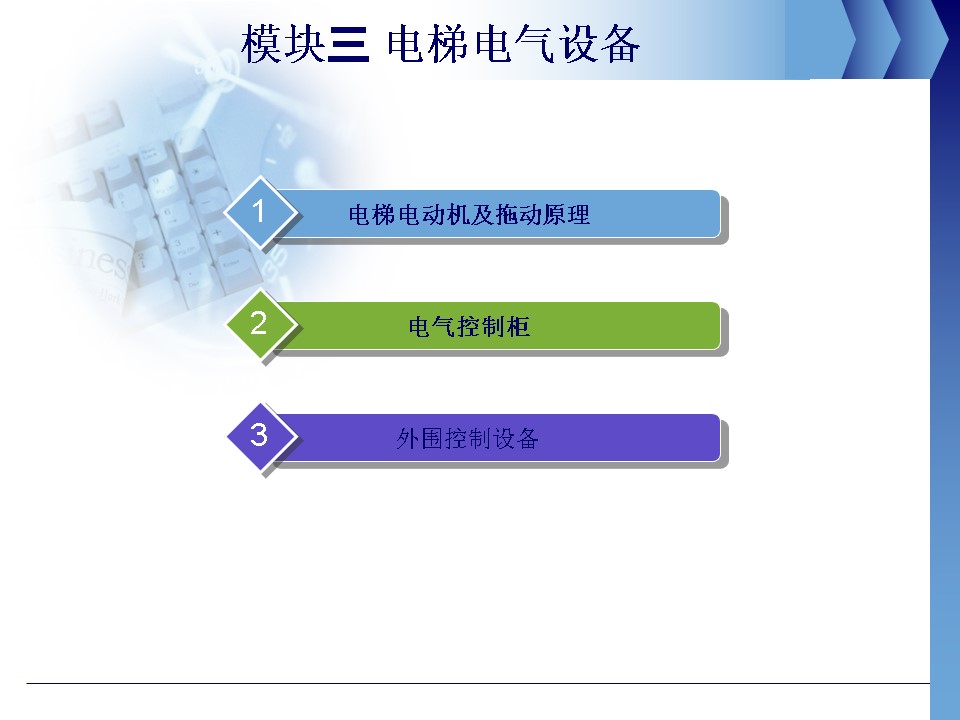 模块三 电梯电气设备

1 电梯电动机及拖动原理

2 电气控制柜

3 外围控制设备